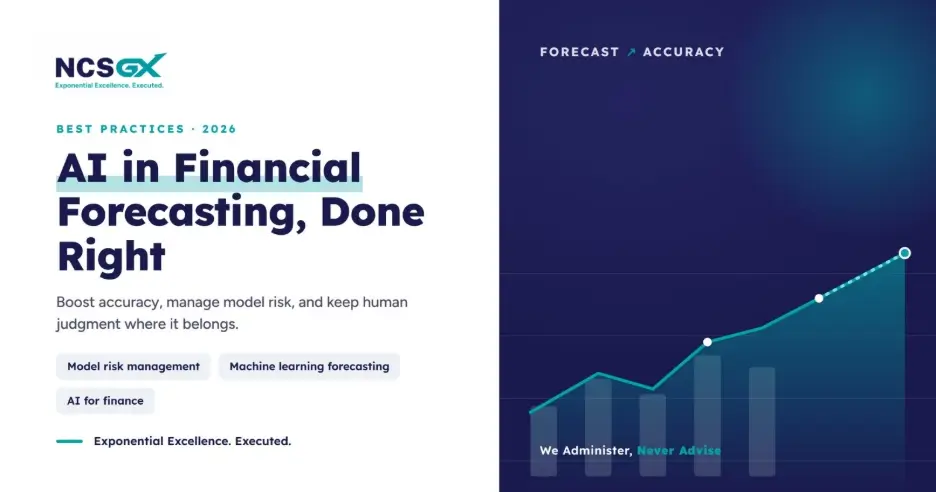 NCSGX
Exponential Excellence. Executed.

BEST PRACTICES · 2026

AI in Financial Forecasting, Done Right

Boost accuracy, manage model risk, and keep human judgment where it belongs.

Model risk management

Machine learning forecasting

AI for finance

Exponential Excellence. Executed.

FORECAST ↗ ACCURACY

We Administer, Never Advise